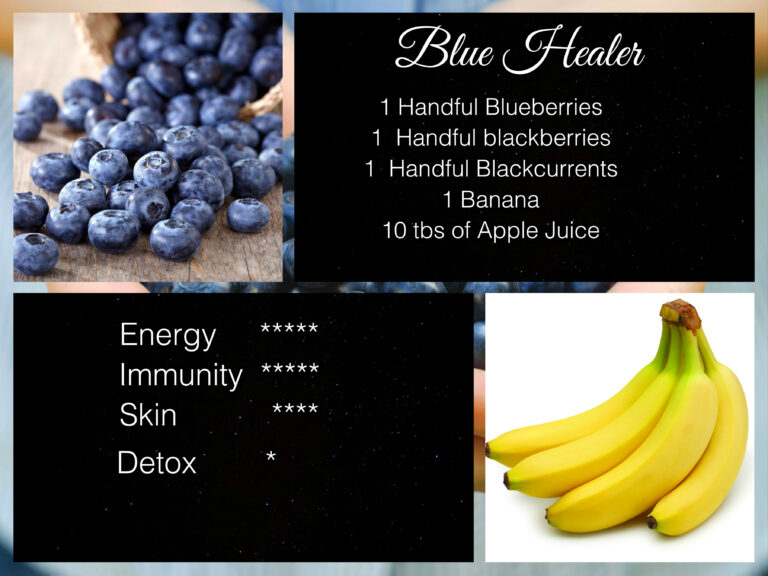 Blue Healer

1 Handful Blueberries
1 Handful blackberries
1 Handful Blackcurrents
1 Banana
10 tbs of Apple Juice

Energy *****
Immunity *****
Skin ****
Detox *